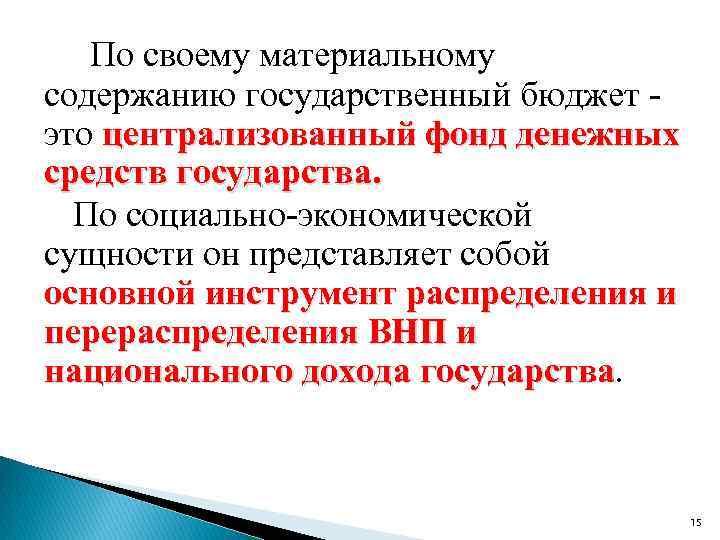 По своему материальному содержанию государственный бюджет - это централизованный фонд денежных средств государства.

По социально-экономической сущности он представляет собой основной инструмент распределения и перераспределения ВНП и национального дохода государства.

15